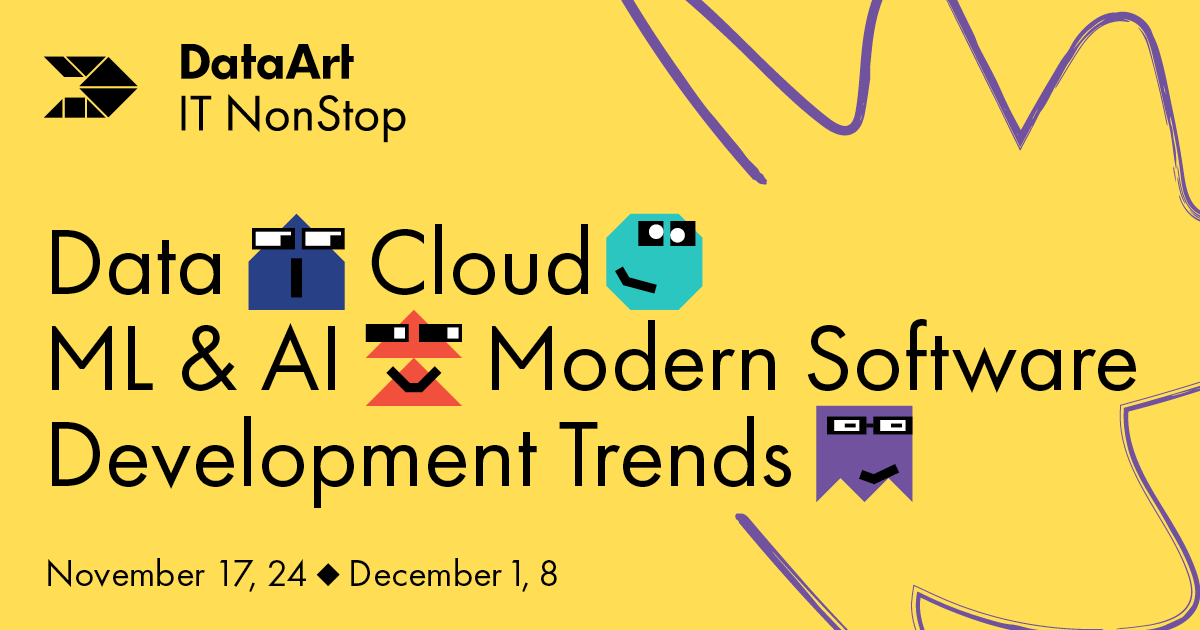 DataArt
IT NonStop

Data Cloud
ML & AI Modern Software
Development Trends

November 17, 24 ◆ December 1, 8